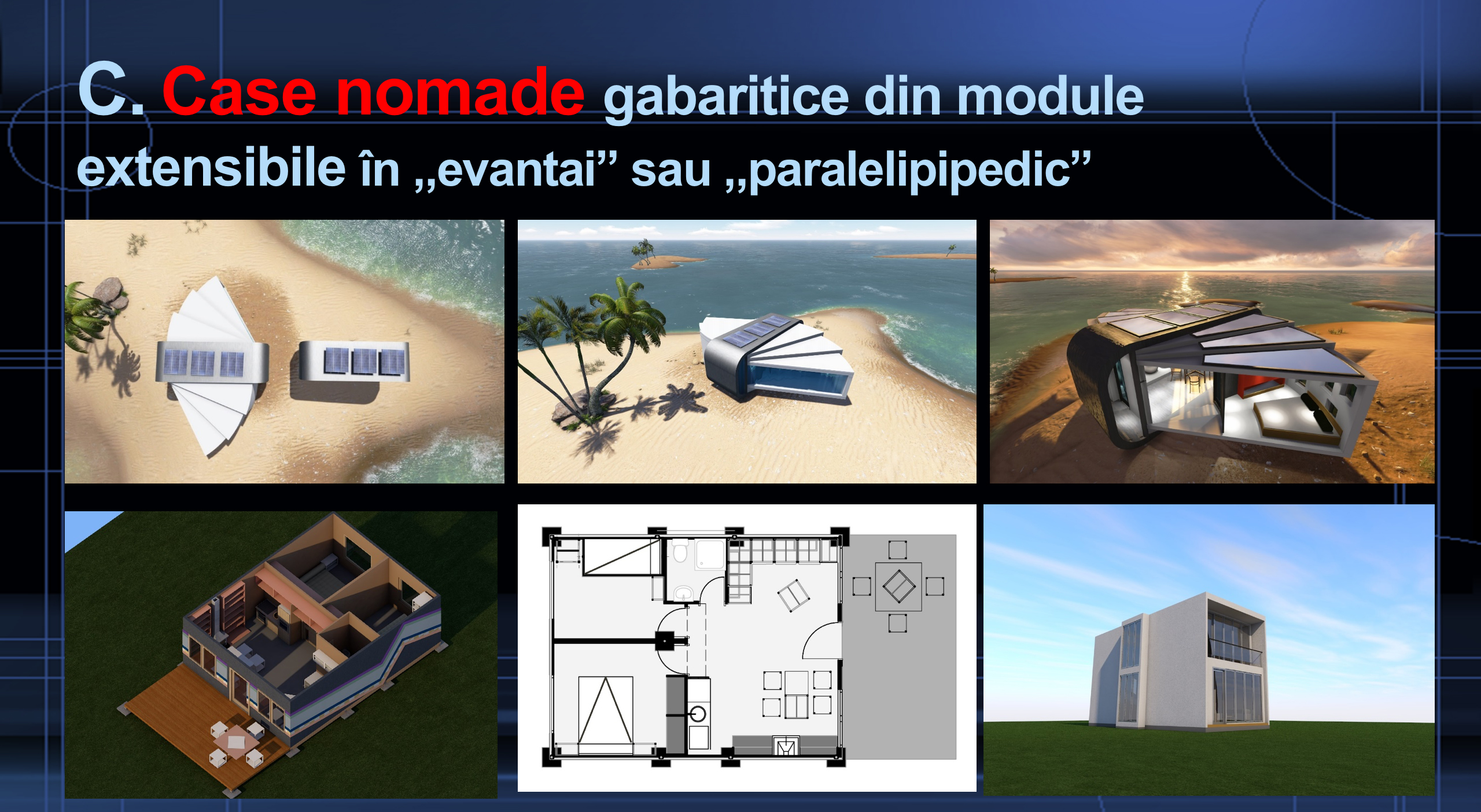 C. Case nomade gabaritice din module extensibile în „evantai” sau „paralelipipedic”